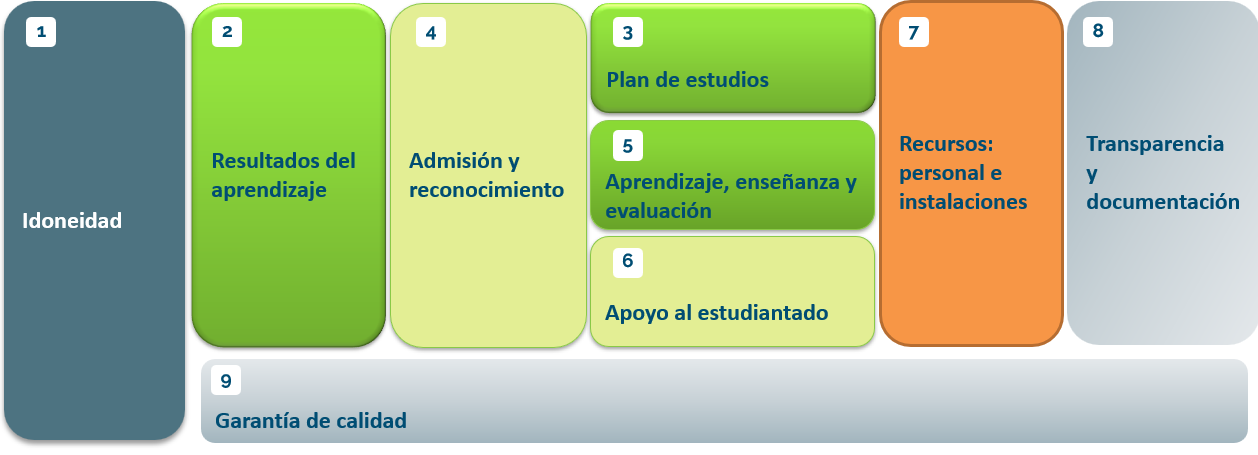 1

Idoneidad

2

Resultados del aprendizaje

4

Admisión y reconocimiento

3

Plan de estudios

5

Aprendizaje, enseñanza y evaluación

6

Apoyo al estudiantado

7

Recursos: personal e instalaciones

8

Transparencia y documentación

9

Garantía de calidad